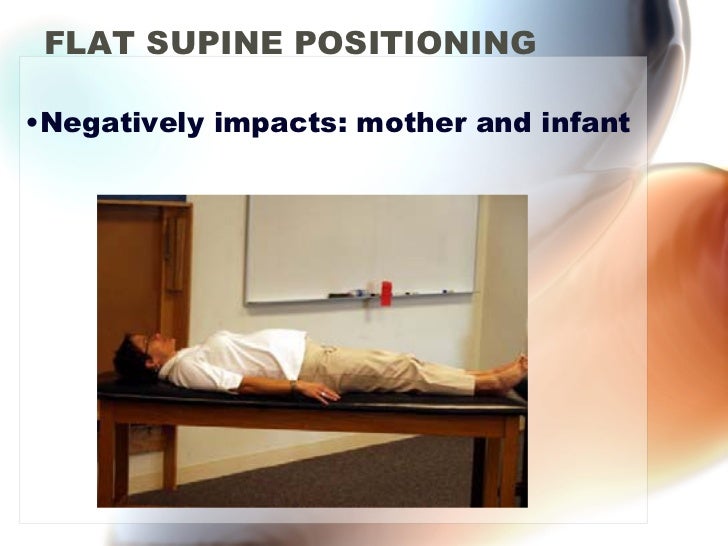 FLAT SUPINE POSITIONING

•Negatively impacts: mother and infant